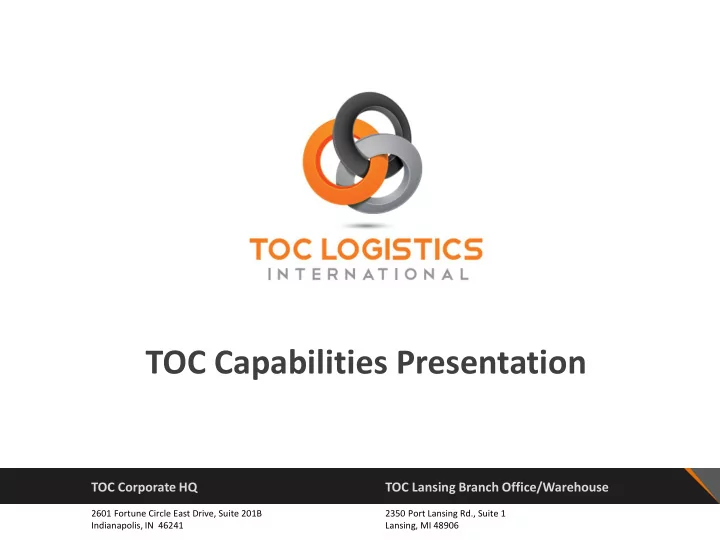 TOC LOGISTICS
INTERNATIONAL

TOC Capabilities Presentation

TOC Corporate HQ
2601 Fortune Circle East Drive, Suite 201B
Indianapolis, IN 46241

TOC Lansing Branch Office/Warehouse
2350 Port Lansing Rd., Suite 1
Lansing, MI 48906